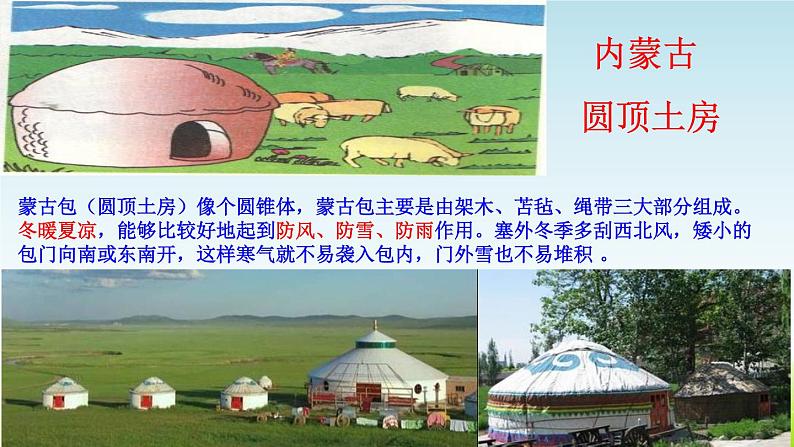 内蒙古
圆顶土房

蒙古包（圆顶土房）像个圆锥体，蒙古包主要是由架木、苫毡、绳带三大部分组成。冬暖夏凉，能够比较好地起到防风、防雪、防雨作用。塞外冬季多刮西北风，矮小的包门向南或东南开，这样寒气就不易袭入包内，门外雪也不易堆积 。